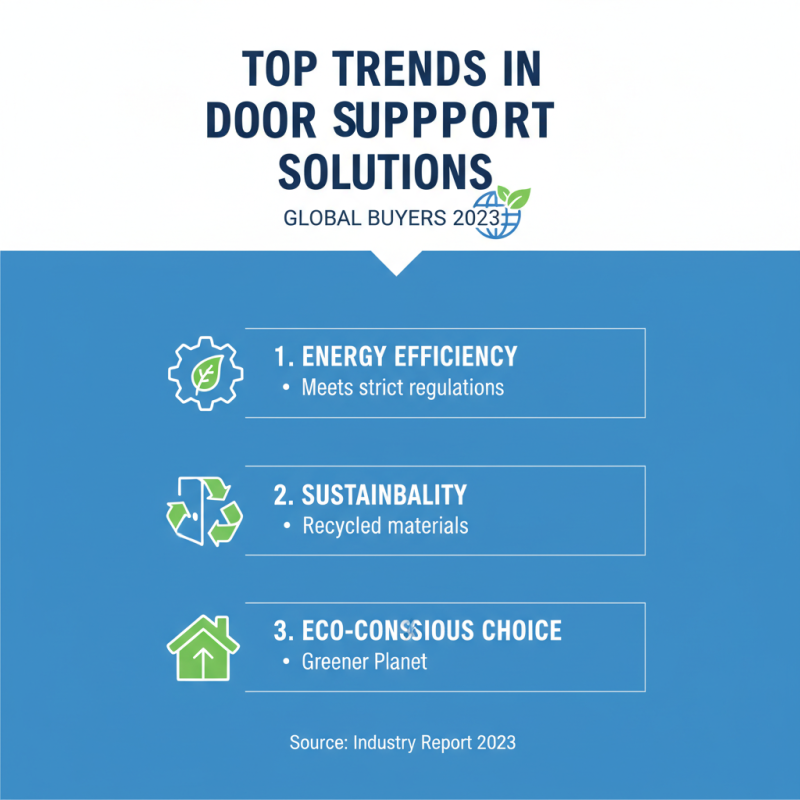 TOP TRENDS IN DOOR SUPPPORT SOLUTIONS

GLOBAL BUYERS 2023

1. ENERGY EFFICIENCY
• Meets strict regulations

2. SUSTAINBALITY
• Recycled materials

3. ECO-CONSSIOUS CHOICE
• Greener Planet

Source: Industry Report 2023